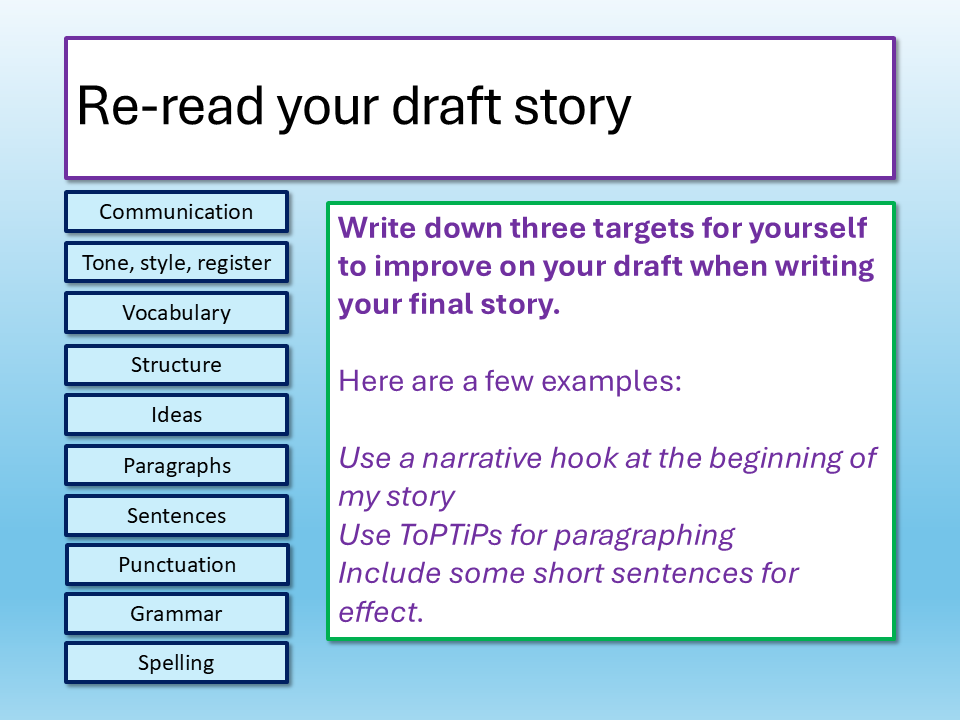 Re-read your draft story

Communication

Tone, style, register

Vocabulary

Structure

Ideas

Paragraphs

Sentences

Punctuation

Grammar

Spelling

Write down three targets for yourself to improve on your draft when writing your final story.

Here are a few examples:

Use a narrative hook at the beginning of my story
Use ToPTiPs for paragraphing
Include some short sentences for effect.